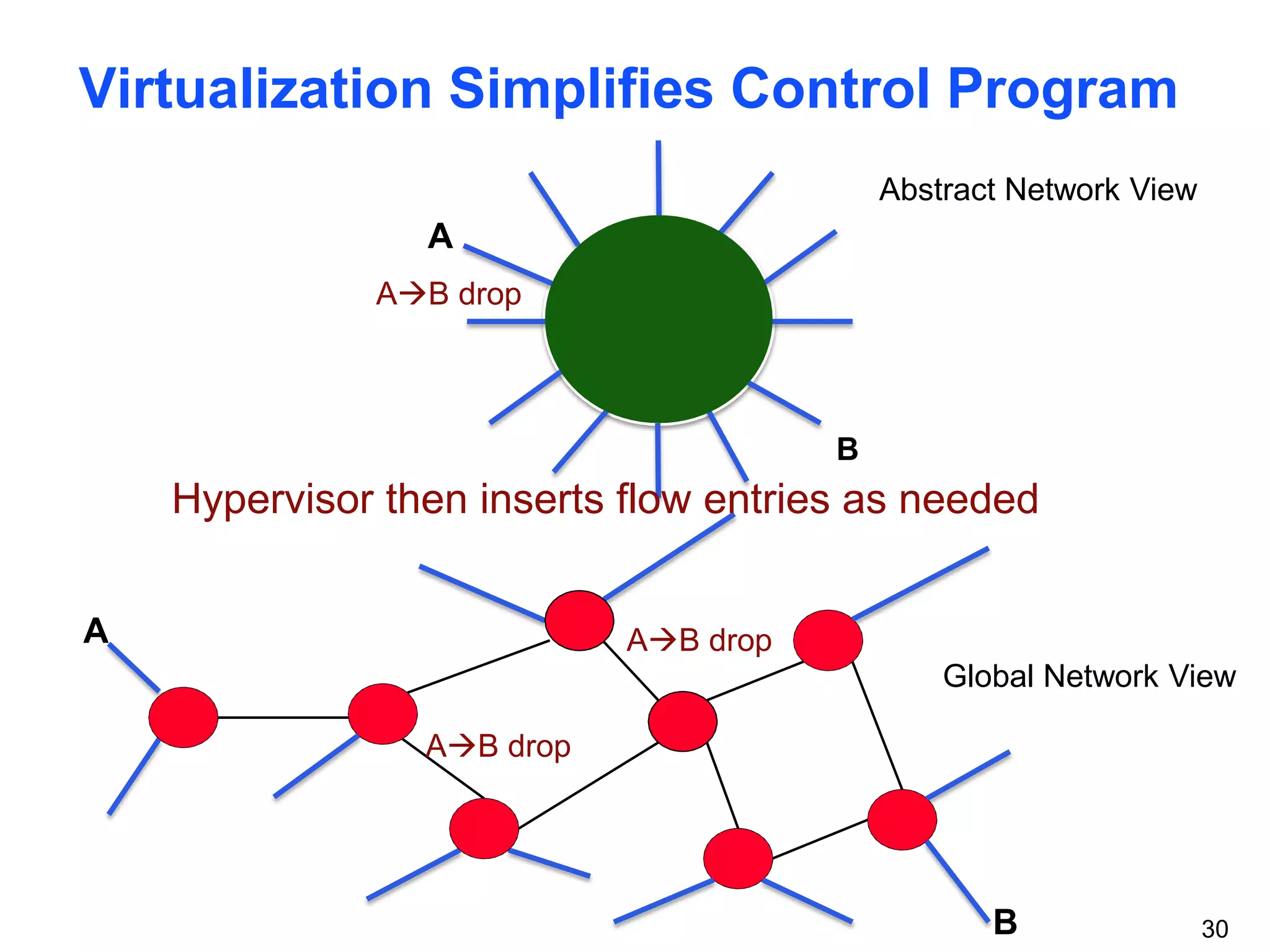 Virtualization Simplifies Control Program

Abstract Network View

A

A→B drop

B

Hypervisor then inserts flow entries as needed

A

A→B drop

Global Network View

A→B drop

B

30